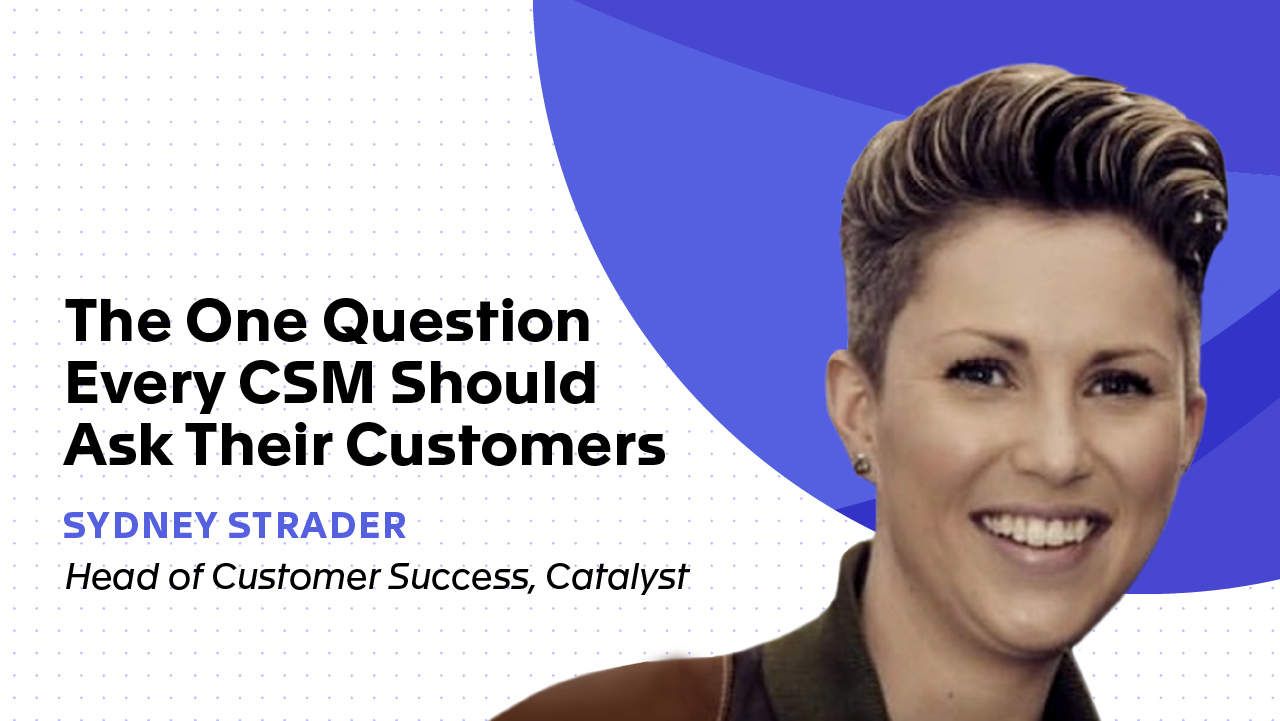 The One Question Every CSM Should Ask Their Customers

SYDNEY STRADER

Head of Customer Success, Catalyst